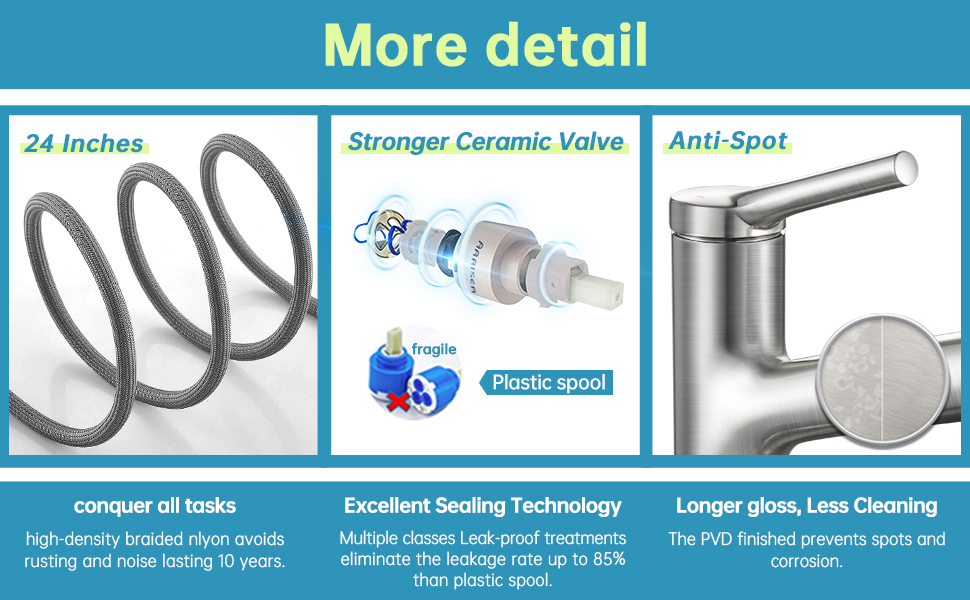 More detail

24 Inches

Stronger Ceramic Valve

ARRISEA

fragile

Plastic spool

Anti-Spot

conquer all tasks

high-density braided nlyon avoids rusting and noise lasting 10 years.

Excellent Sealing Technology

Multiple classes Leak-proof treatments eliminate the leakage rate up to 85% than plastic spool.

Longer gloss, Less Cleaning

The PVD finished prevents spots and corrosion.